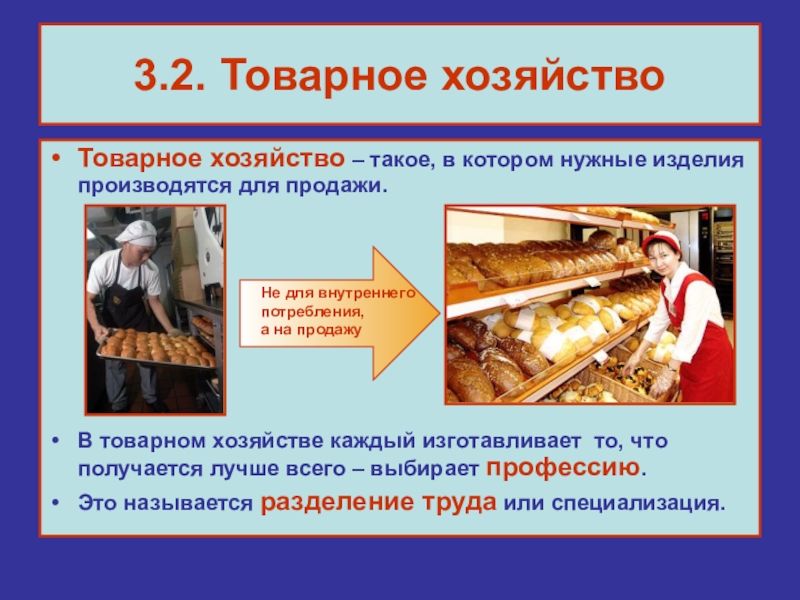 3.2. Товарное хозяйство

• Товарное хозяйство – такое, в котором нужные изделия производятся для продажи.

Не для внутреннего потребления, а на продажу

• В товарном хозяйстве каждый изготавливает то, что получается лучше всего – выбирает профессию.

• Это называется разделение труда или специализация.